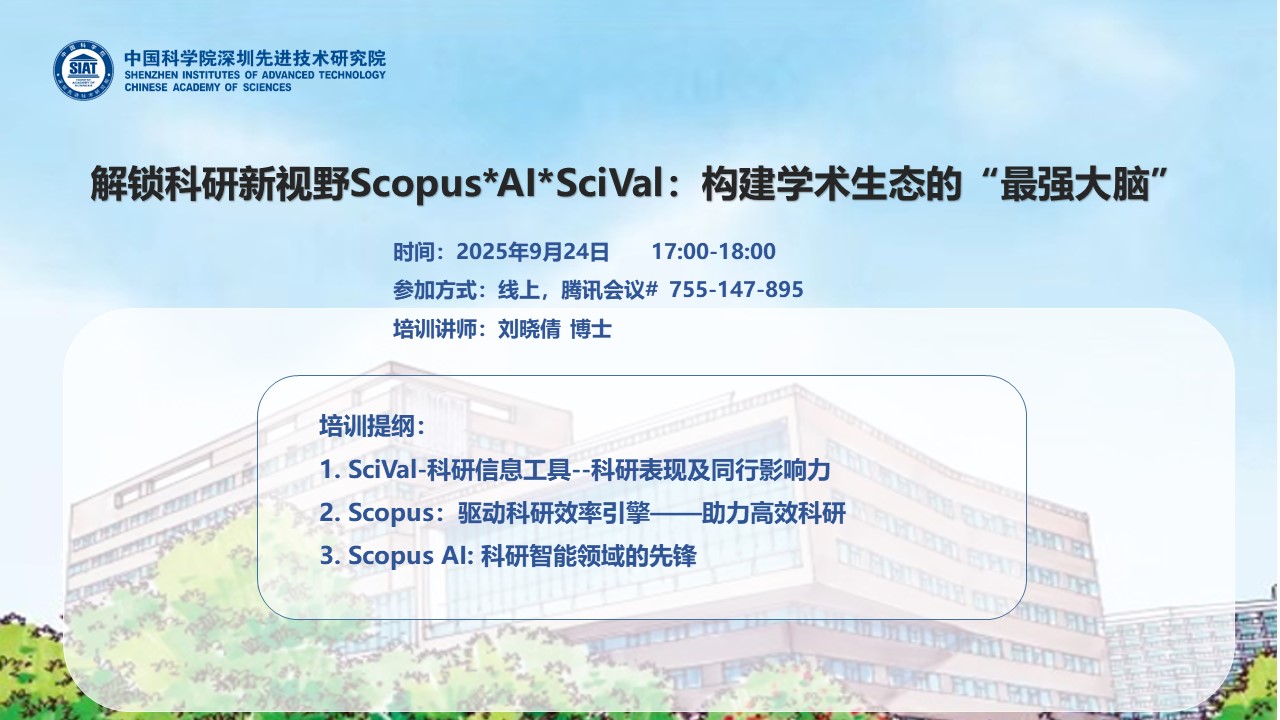 SIAT

中国科学院深圳先进技术研究院
SHENZHEN INSTITUTES OF ADVANCED TECHNOLOGY
CHINESE ACADEMY OF SCIENCES

解锁科研新视野Scopus*AI*SciVal：构建学术生态的“最强大脑”

时间：2025年9月24日 17:00-18:00
参加方式：线上，腾讯会议# 755-147-895
培训讲师：刘晓倩 博士

培训提纲：
1. SciVal-科研信息工具--科研表现及同行影响力
2. Scopus：驱动科研效率引擎——助力高效科研
3. Scopus AI: 科研智能领域的先锋